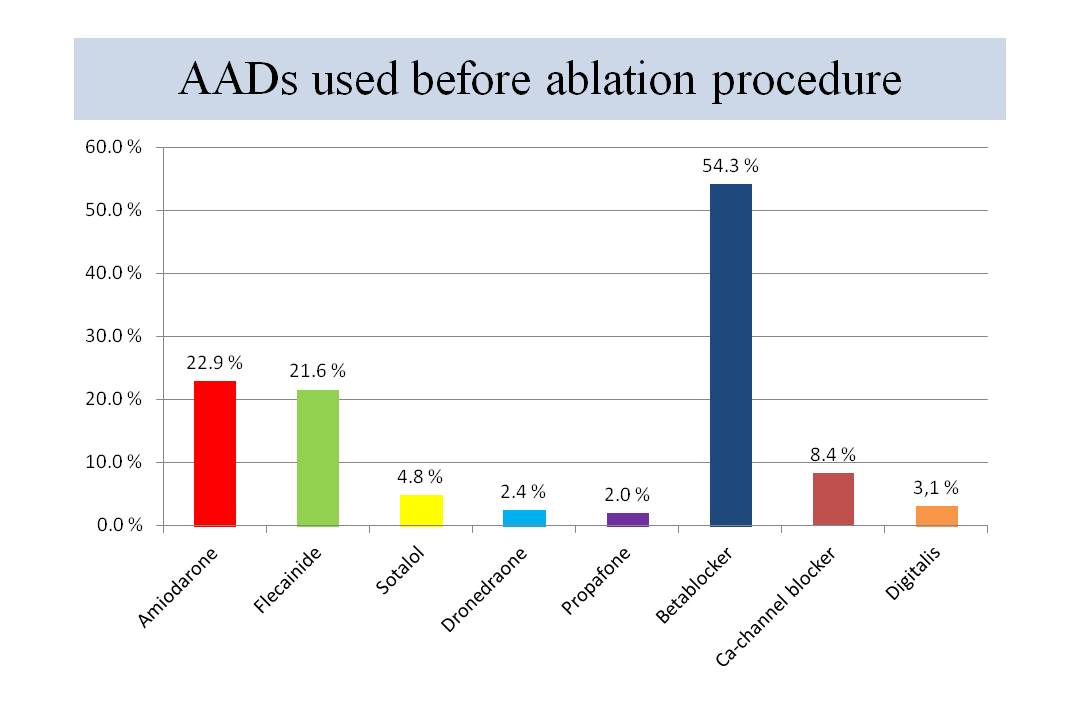 AADs used before ablation procedure

60.0 %
50.0 %
40.0 %
30.0 %
20.0 %
10.0 %
0.0 %

22.9 %
21.6 %
4.8 %
2.4 %
2.0 %
54.3 %
8.4 %
3,1 %

Amiodarone
Flecainide
Sotalol
Dronedraone
Propafone
Betablocker
Ca-channel blocker
Digitalis